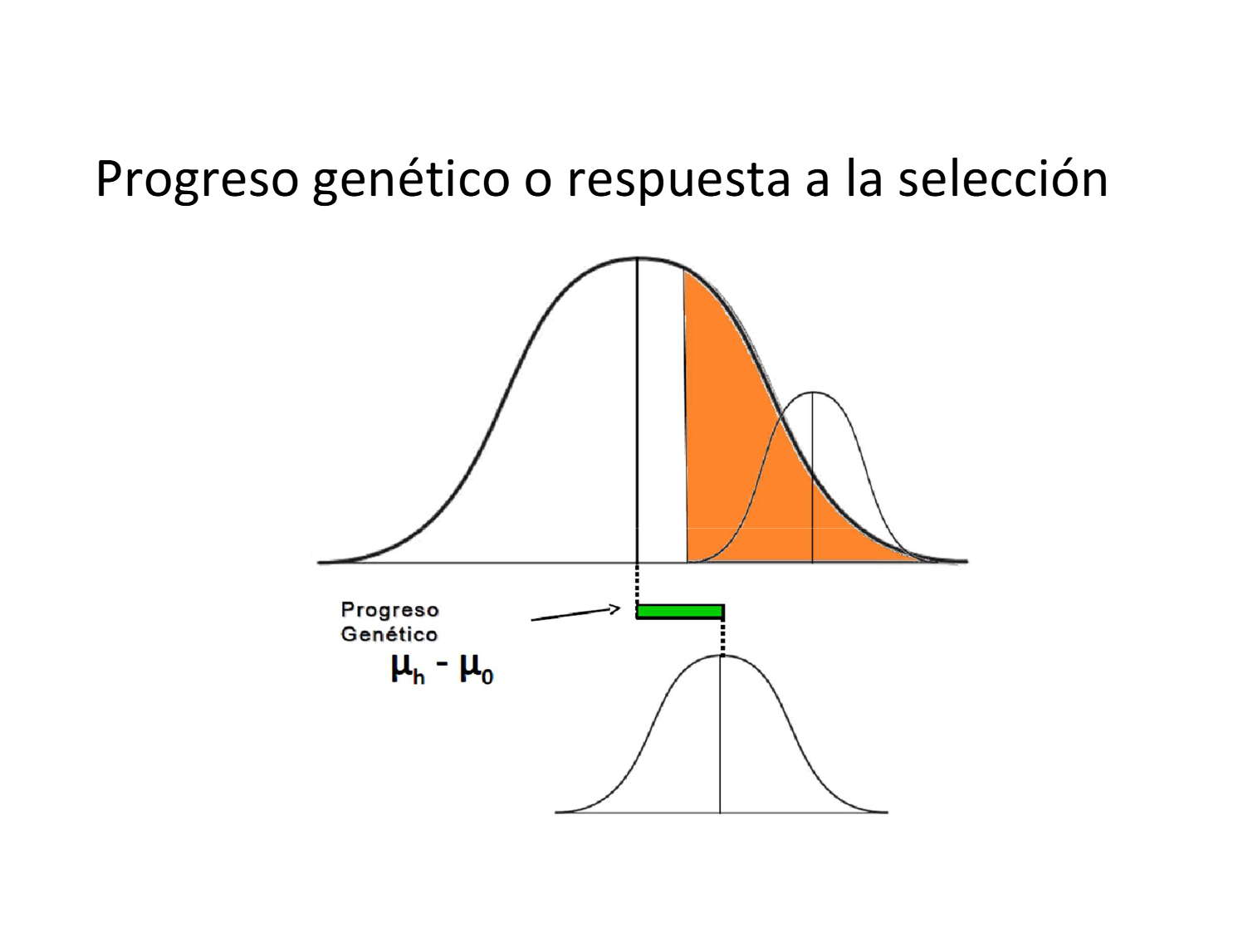 Progreso genético o respuesta a la selección

Progreso Genético

$\mu_h - \mu_0$